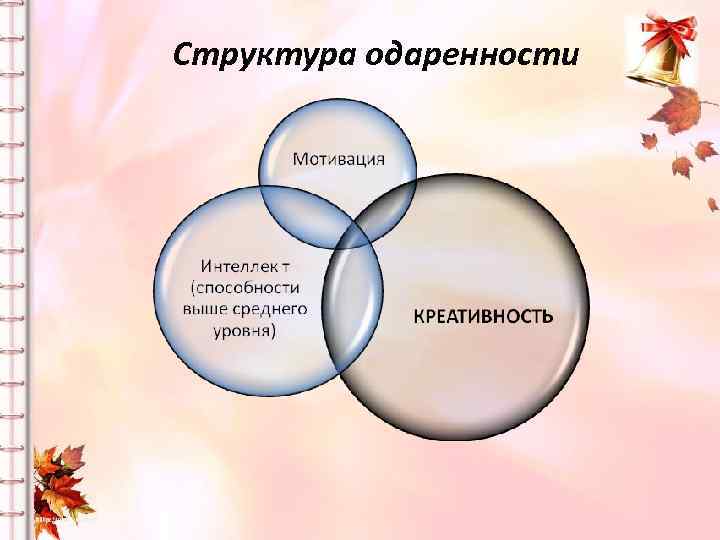 Структура одаренности

Мотивация

Интеллект (способности выше среднего уровня)

КРЕАТИВНОСТЬ